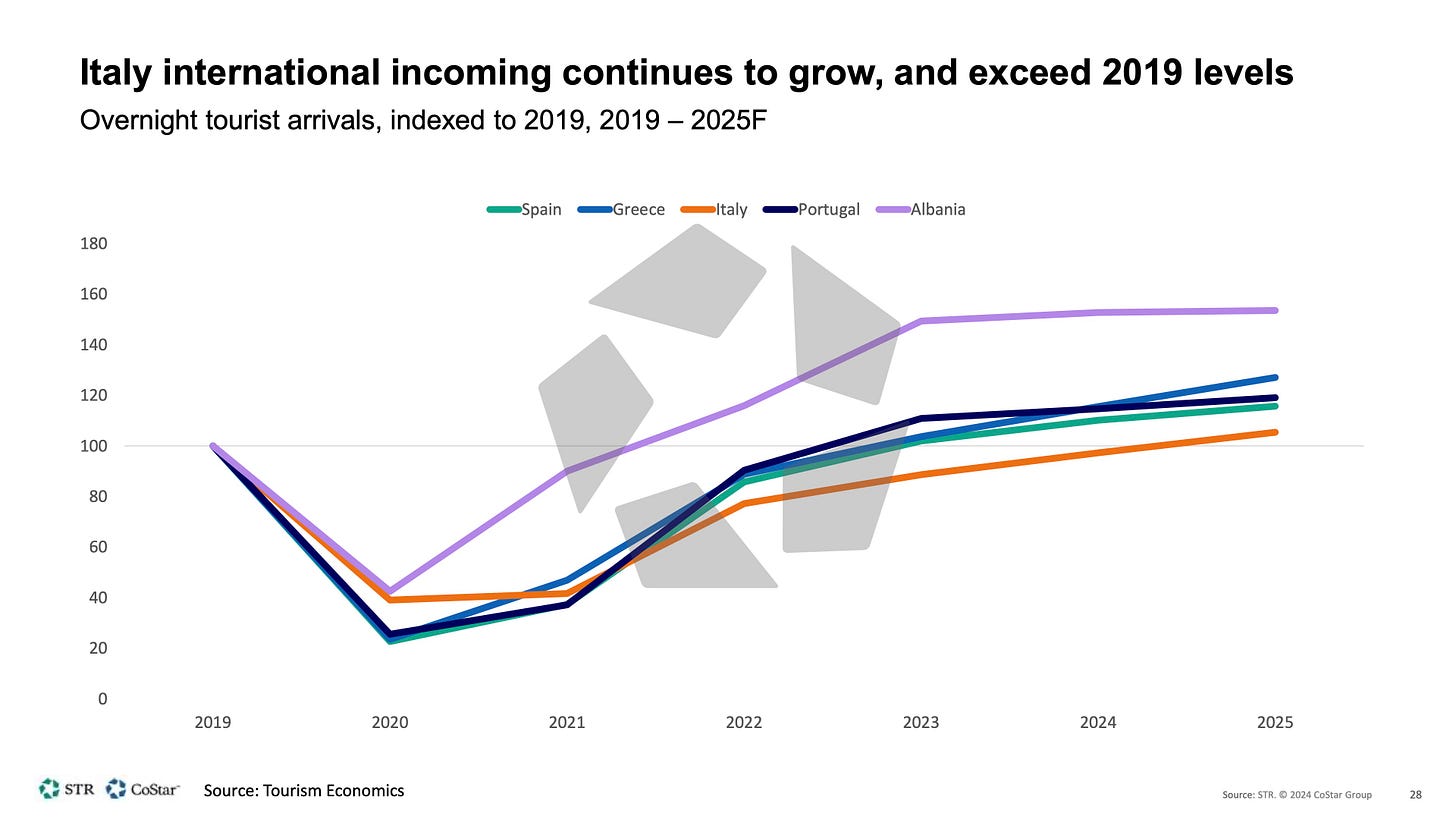 Italy international incoming continues to grow, and exceed 2019 levels
Overnight tourist arrivals, indexed to 2019, 2019 – 2025F

Spain Greece Italy Portugal Albania

180
160
140
120
100
80
60
40
20
0

2019 2020 2021 2022 2023 2024 2025

STR CoStar Source: Tourism Economics

Source: STR. © 2024 CoStar Group 28